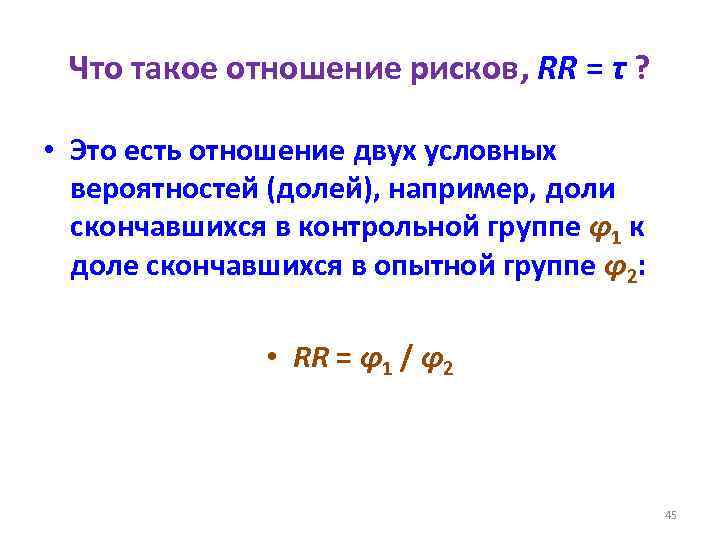 Что такое отношение рисков, $RR = \tau$ ?

• Это есть отношение двух условных вероятностей (долей), например, доли скончавшихся в контрольной группе $\varphi_1$ к доле скончавшихся в опытной группе $\varphi_2$:

• $RR = \varphi_1 / \varphi_2$

45